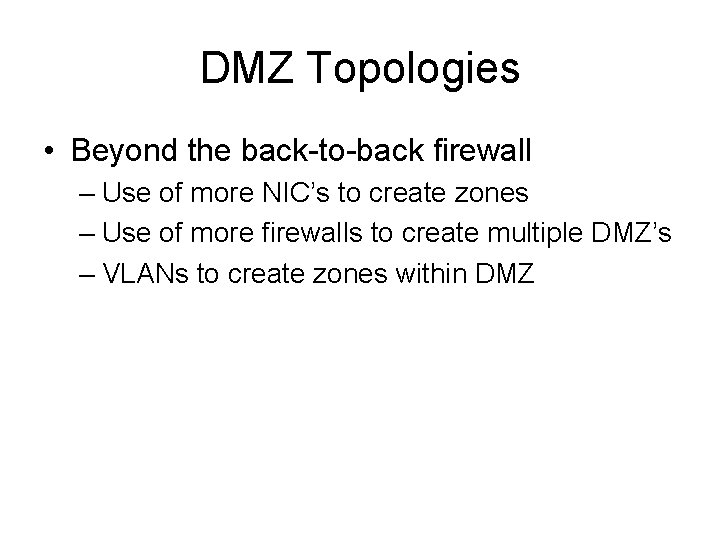 DMZ Topologies

• Beyond the back-to-back firewall
– Use of more NIC’s to create zones
– Use of more firewalls to create multiple DMZ’s
– VLANs to create zones within DMZ